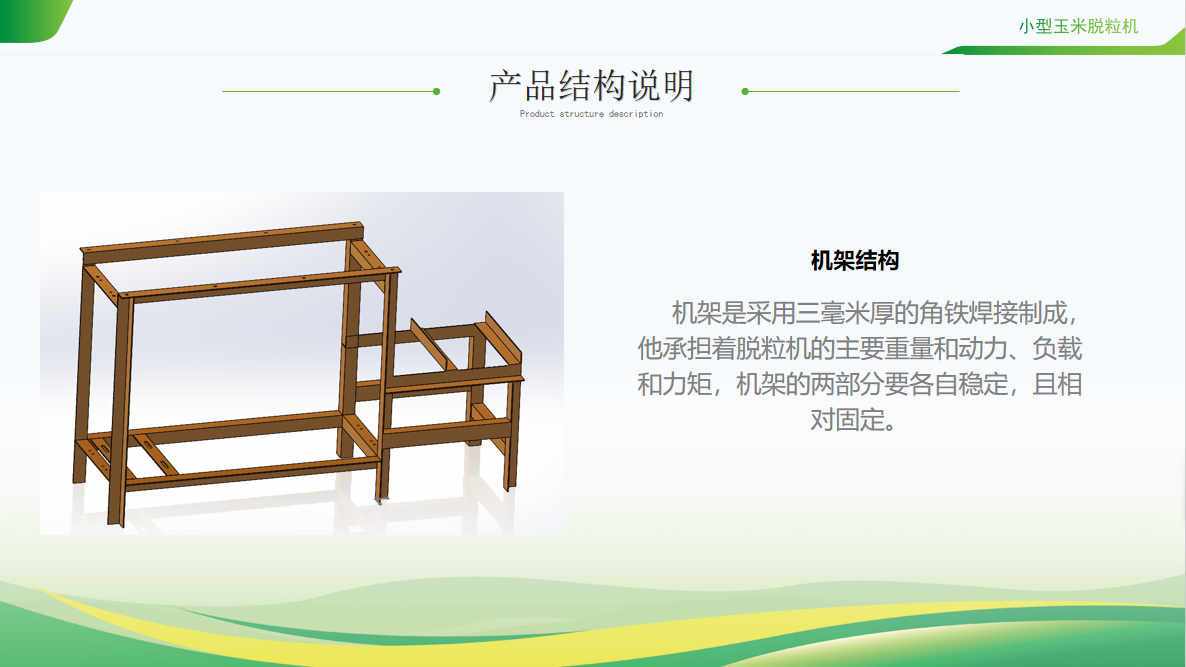 小型玉米脱粒机

产品结构说明

Product structure description

机架结构

机架是采用三毫米厚的角铁焊接制成，他承担着脱粒机的主要重量和动力、负载和力矩，机架的两部分要各自稳定，且相对固定。